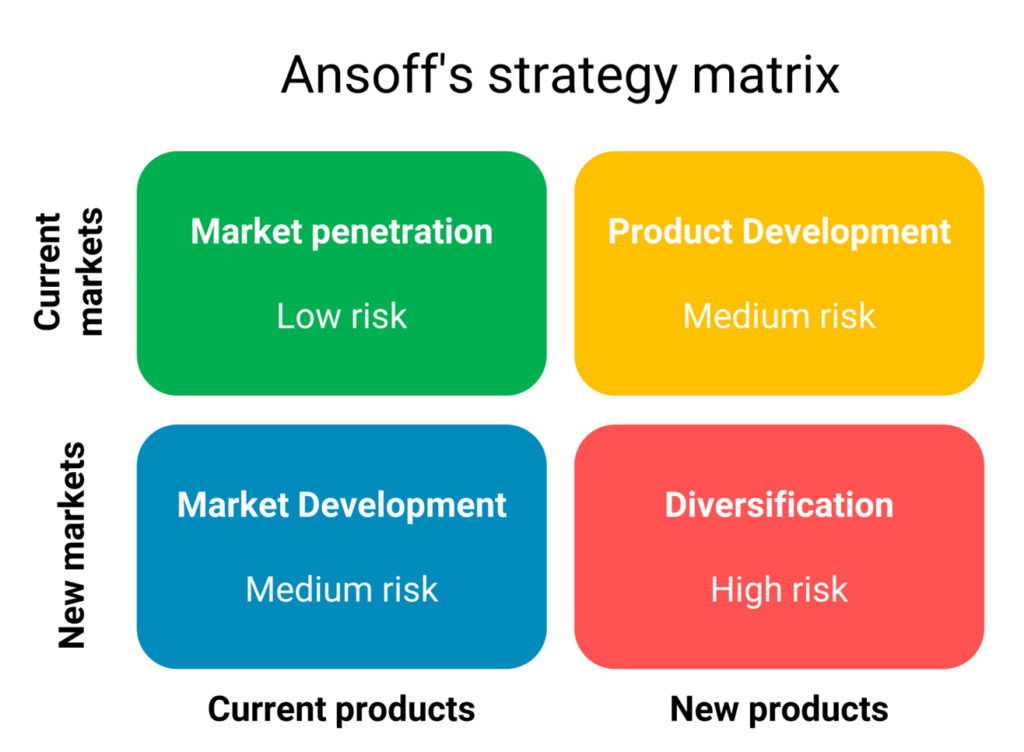 Ansoff's strategy matrix

Current markets

Market penetration

Low risk

Product Development

Medium risk

New markets

Market Development

Medium risk

Diversification

High risk

Current products

New products